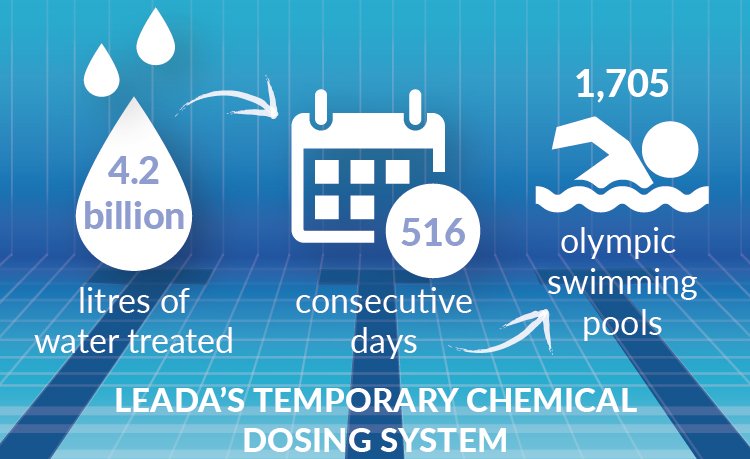 4.2 billion

litres of water treated

516

consecutive days

1,705

olympic swimming pools

LEADA'S TEMPORARY CHEMICAL DOSING SYSTEM